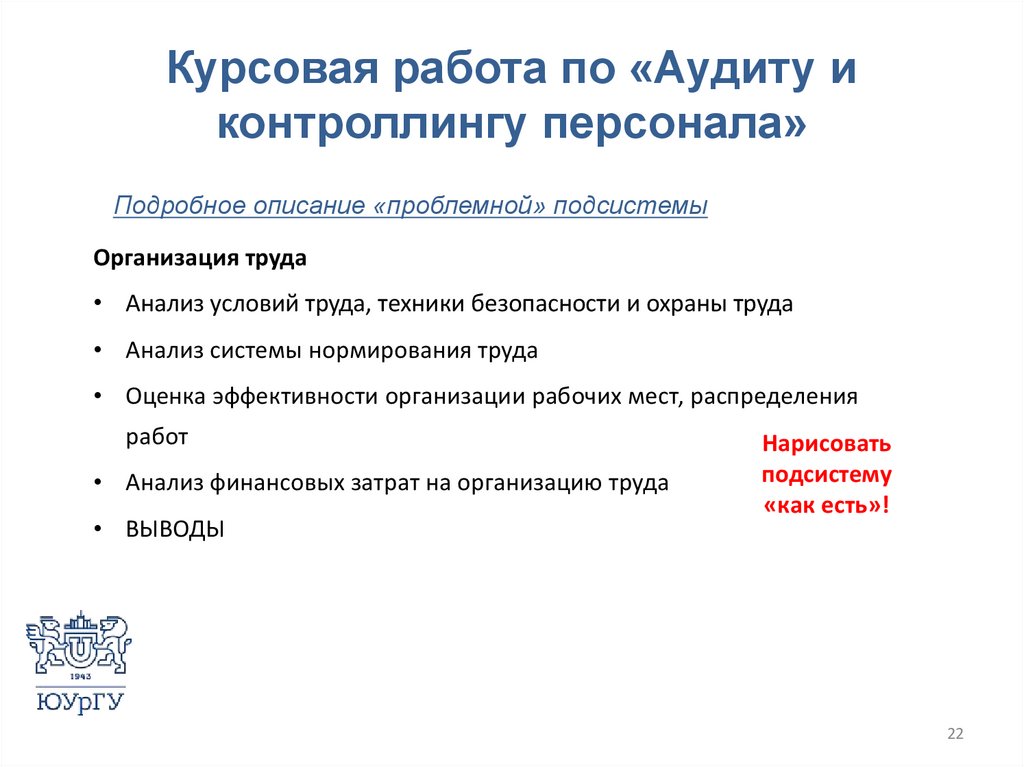 Курсовая работа по «Аудиту и контроллингу персонала»

Подробное описание «проблемной» подсистемы

Организация труда

• Анализ условий труда, техники безопасности и охраны труда

• Анализ системы нормирования труда

• Оценка эффективности организации рабочих мест, распределения работ

• Анализ финансовых затрат на организацию труда

• ВЫВОДЫ

Нарисовать подсистему «как есть»!

1943

ЮУрГУ

22